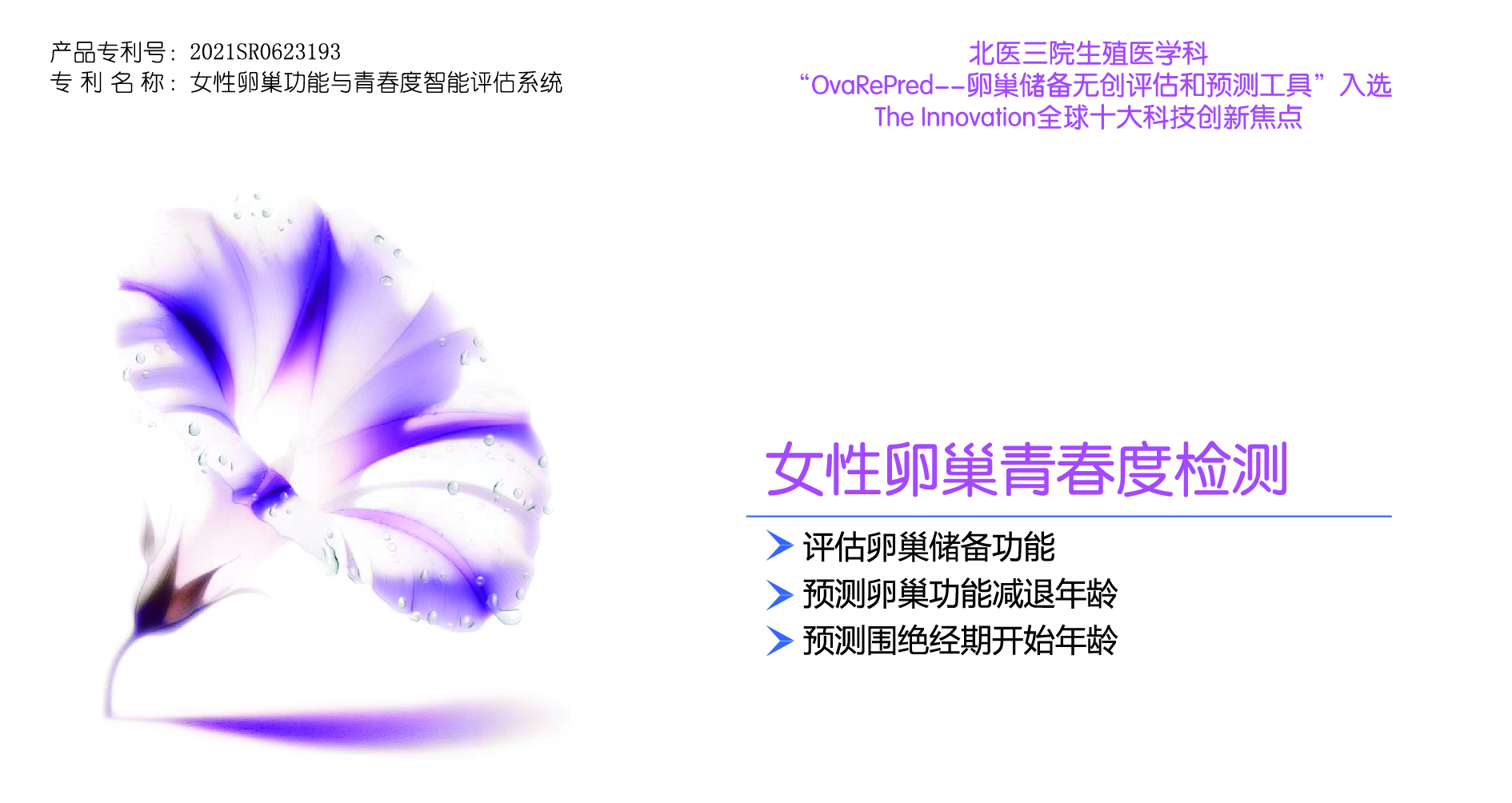 产品专利号：2021SR0623193
专 利 名 称：女性卵巢功能与青春度智能评估系统

北医三院生殖医学科
“OvaRePred--卵巢储备无创评估和预测工具”入选
The Innovation全球十大科技创新焦点

女性卵巢青春度检测

评估卵巢储备功能
预测卵巢功能减退年龄
预测围绝经期开始年龄